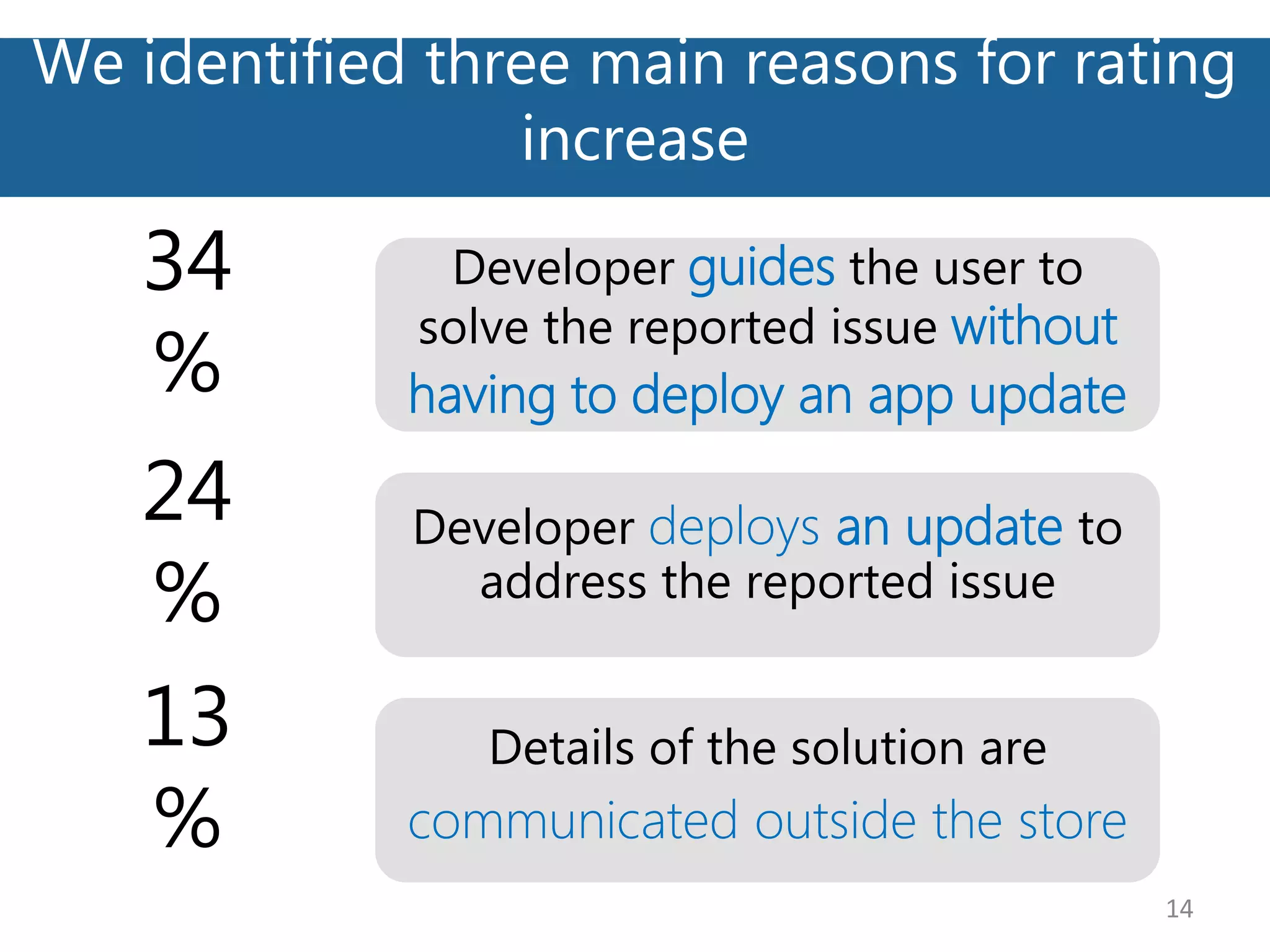 We identified three main reasons for rating increase

34 %

Developer guides the user to solve the reported issue without having to deploy an app update

24 %

Developer deploys an update to address the reported issue

13 %

Details of the solution are communicated outside the store

14